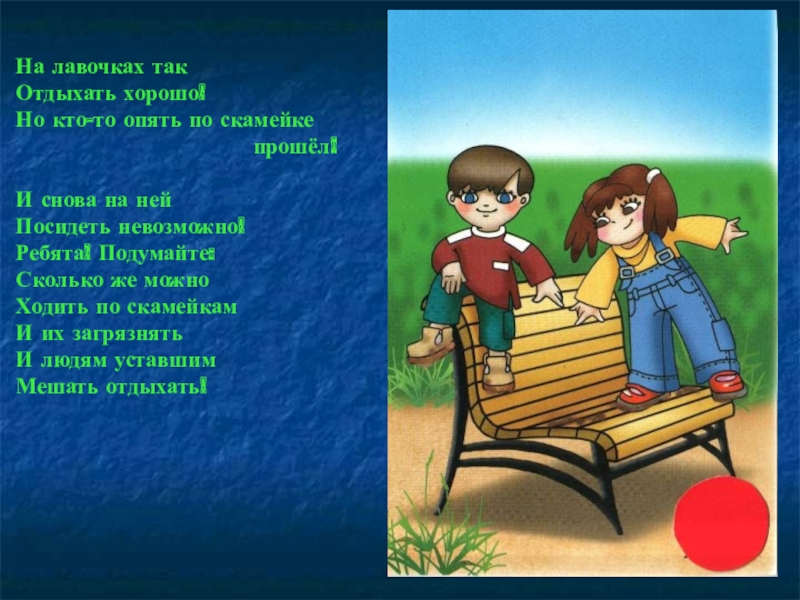 На лавочках так
Отдыхать хорошо!
Но кто-то опять по скамейке прошёл!

И снова на ней
Посидеть невозможно!
Ребята! Подумайте:
Сколько же можно
Ходить по скамейкам
И их загрязнять
И людям уставшим
Мешать отдыхать!